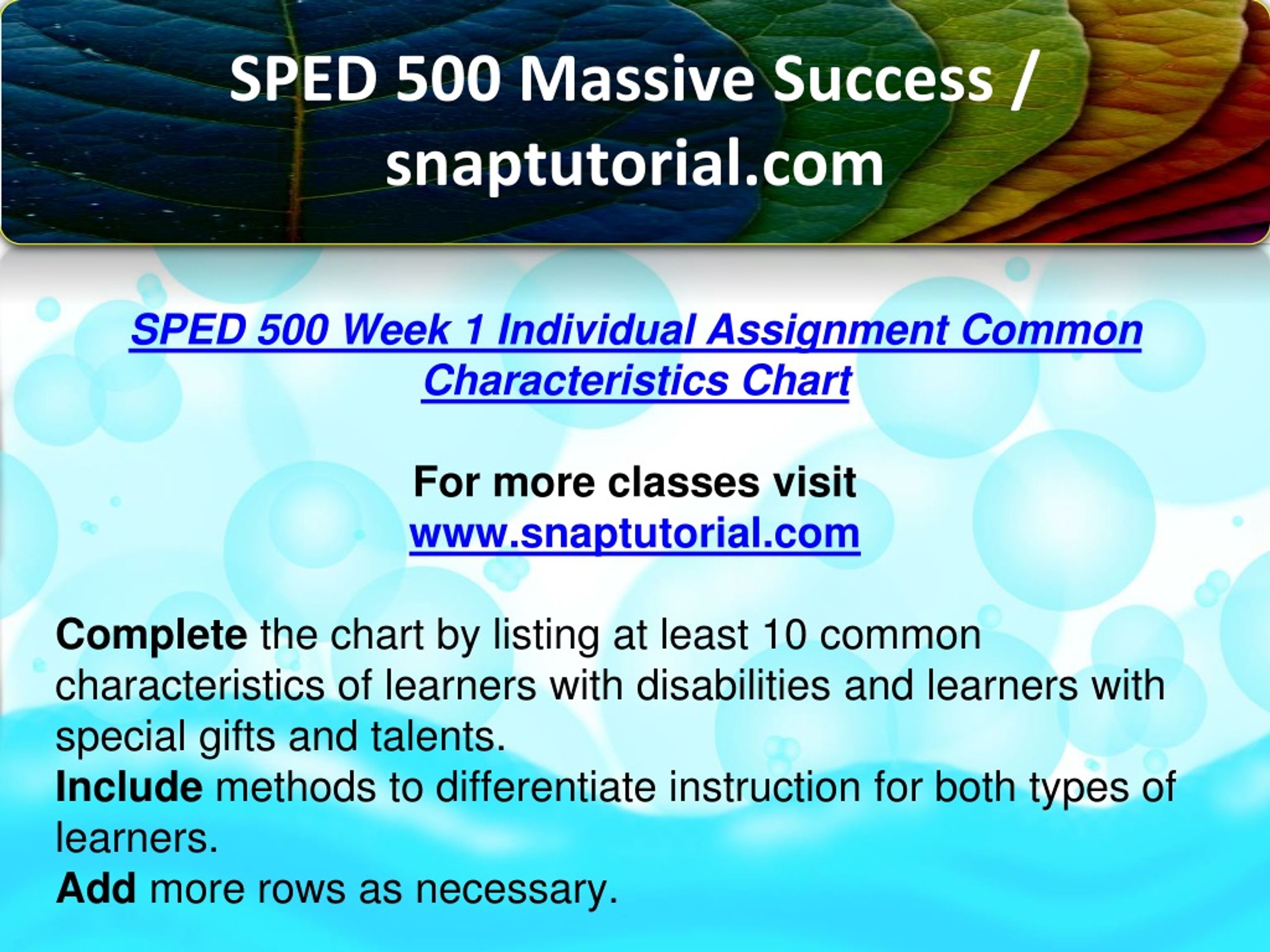 SPED 500 Massive Success / snaptutorial.com

SPED 500 Week 1 Individual Assignment Common Characteristics Chart

For more classes visit
www.snaptutorial.com

Complete the chart by listing at least 10 common characteristics of learners with disabilities and learners with special gifts and talents.
Include methods to differentiate instruction for both types of learners.
Add more rows as necessary.